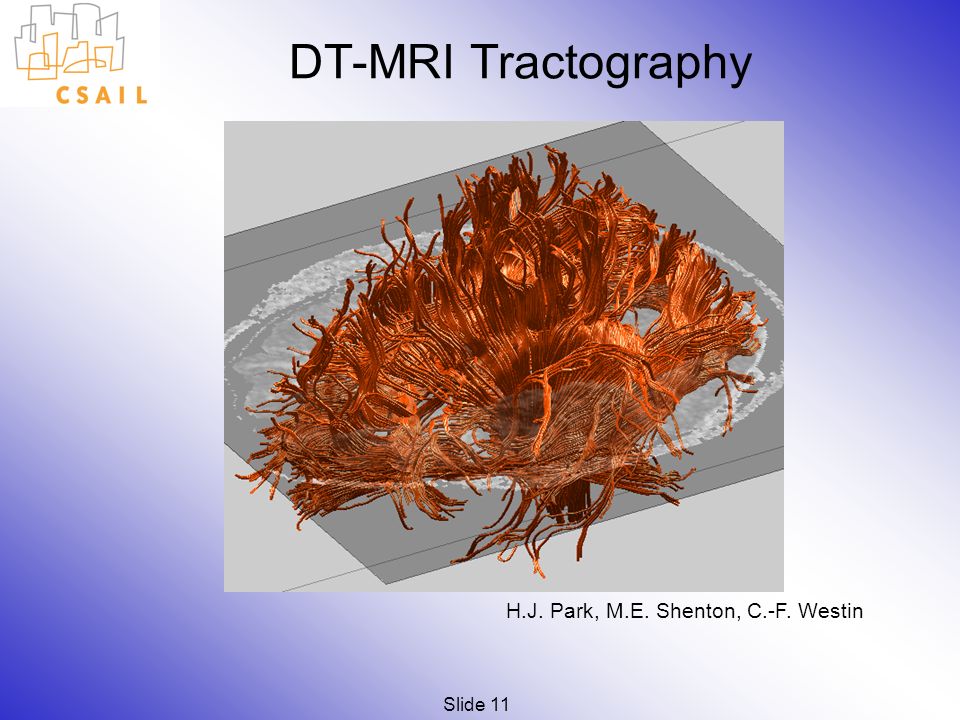 CSAIL

DT-MRI Tractography

H.J. Park, M.E. Shenton, C.-F. Westin

Slide 11